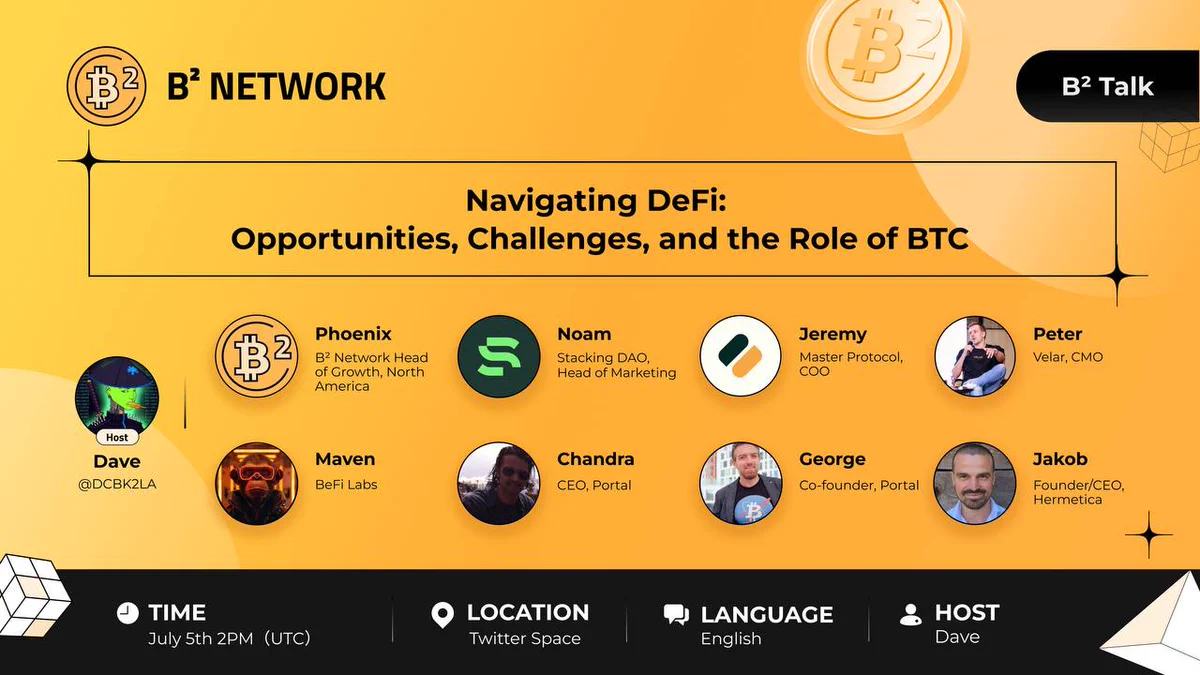 B² NETWORK

B² Talk

Navigating DeFi:
Opportunities, Challenges, and the Role of BTC

Host
Dave
@DCBK2LA

Phoenix
B² Network Head of Growth, North America

Noam
Stacking DAO, Head of Marketing

Jeremy
Master Protocol, COO

Peter
Velar, CMO

Maven
BeFi Labs

Chandra
CEO, Portal

George
Co-founder, Portal

Jakob
Founder/CEO, Hermetica

TIME
July 5th 2PM (UTC)

LOCATION
Twitter Space

LANGUAGE
English

HOST
Dave